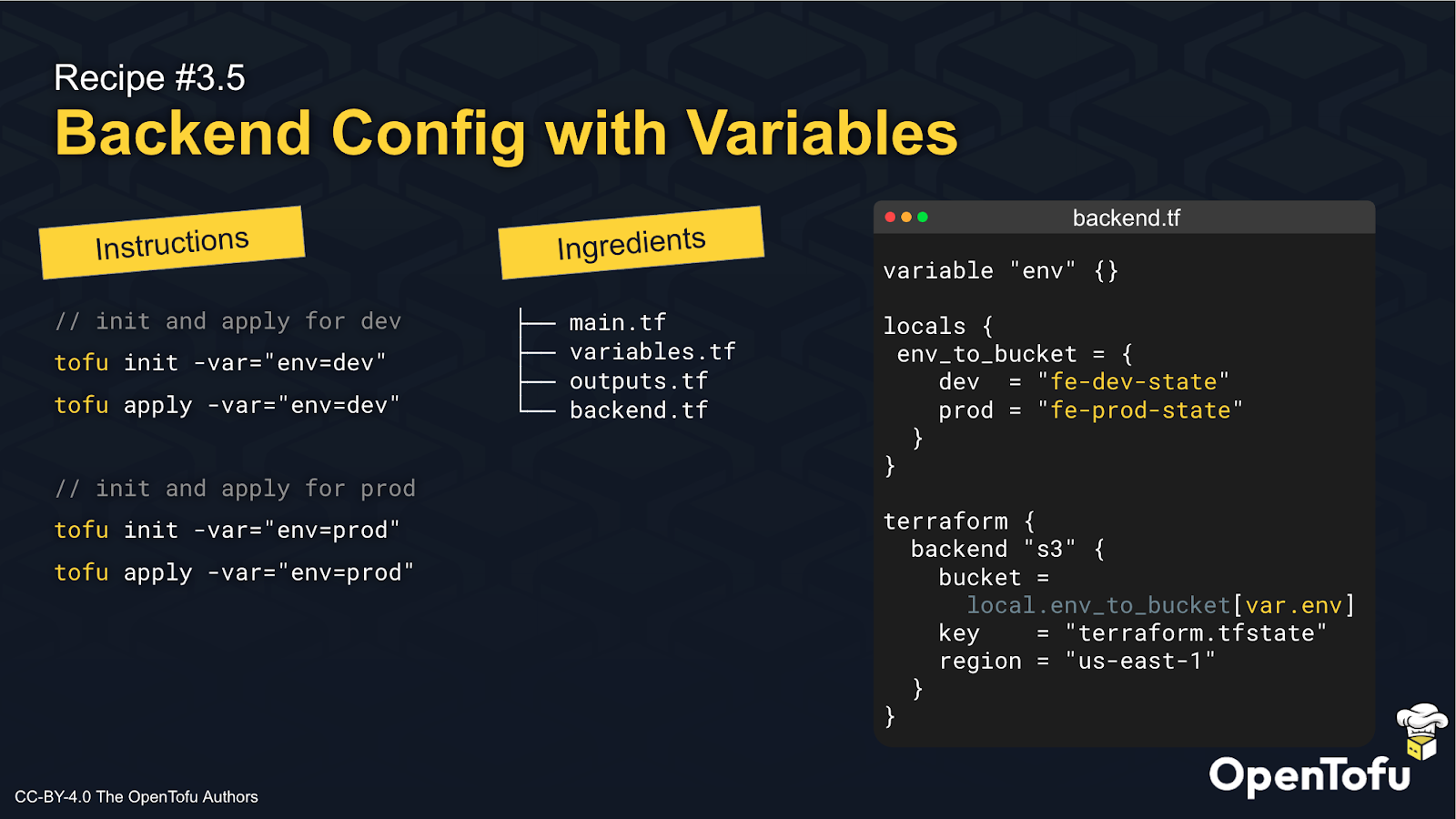 Recipe #3.5

Backend Config with Variables

Instructions

// init and apply for dev
tofu init -var="env=dev"
tofu apply -var="env=dev"

// init and apply for prod
tofu init -var="env=prod"
tofu apply -var="env=prod"

Ingredients

├── main.tf
├── variables.tf
├── outputs.tf
└── backend.tf

backend.tf

variable "env" {}

locals {
 env_to_bucket = {
 dev = "fe-dev-state"
 prod = "fe-prod-state"
 }
}

terraform {
 backend "s3" {
 bucket =
 local.env_to_bucket[var.env]
 key = "terraform.tfstate"
 region = "us-east-1"
 }
}

CC-BY-4.0 The OpenTofu Authors

OpenTofu